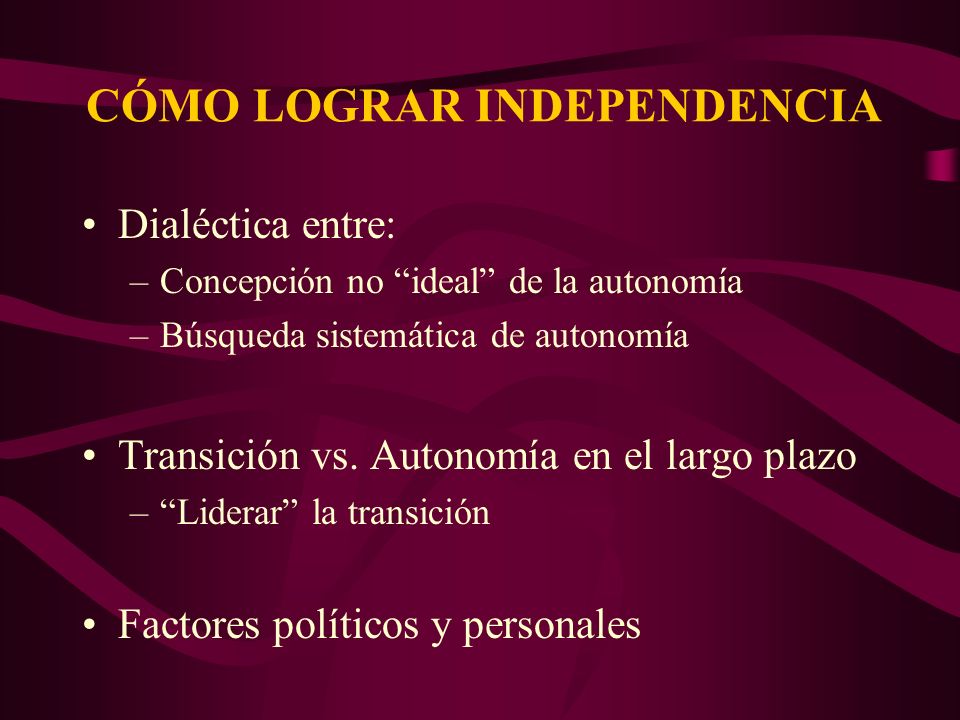 CÓMO LOGRAR INDEPENDENCIA

• Dialéctica entre:
– Concepción no “ideal” de la autonomía
– Búsqueda sistemática de autonomía

• Transición vs. Autonomía en el largo plazo
– “Liderar” la transición

• Factores políticos y personales